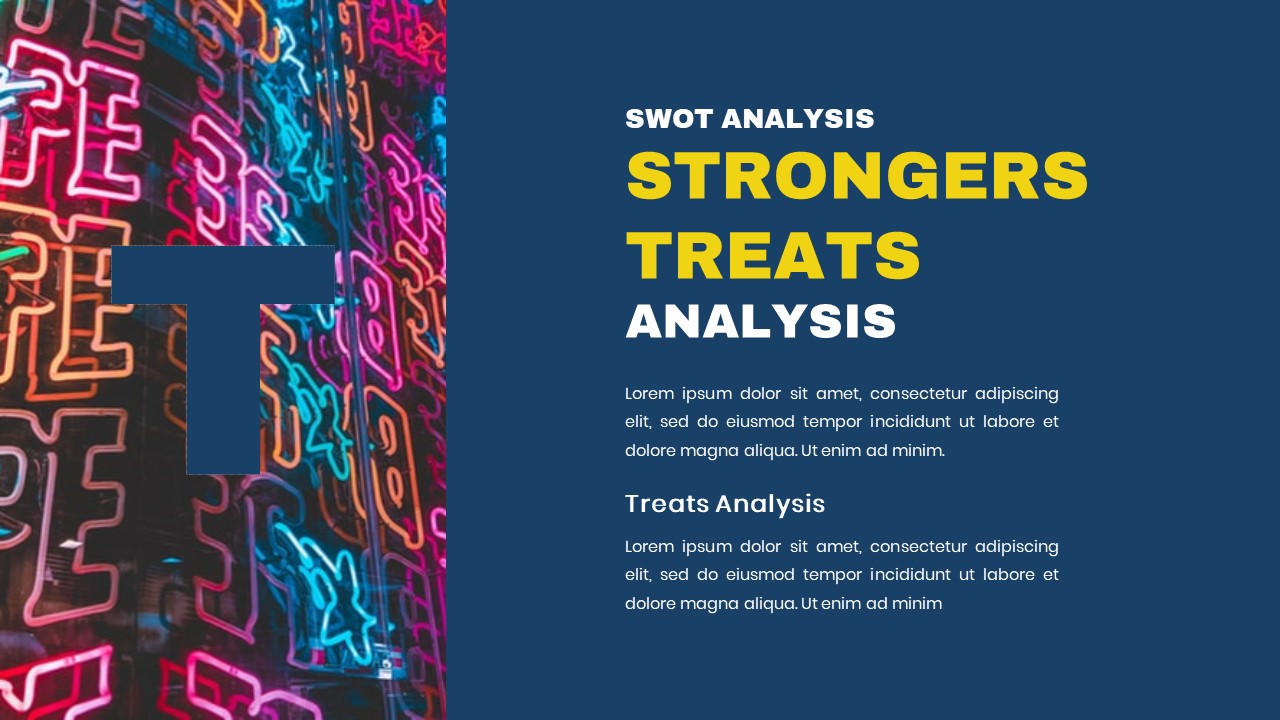 T

SWOT ANALYSIS
STRONGERS
TREATS
ANALYSIS

Lorem ipsum dolor sit amet, consectetur adipiscing elit, sed do eiusmod tempor incididunt ut labore et dolore magna aliqua. Ut enim ad minim.

Treats Analysis

Lorem ipsum dolor sit amet, consectetur adipiscing elit, sed do eiusmod tempor incididunt ut labore et dolore magna aliqua. Ut enim ad minim